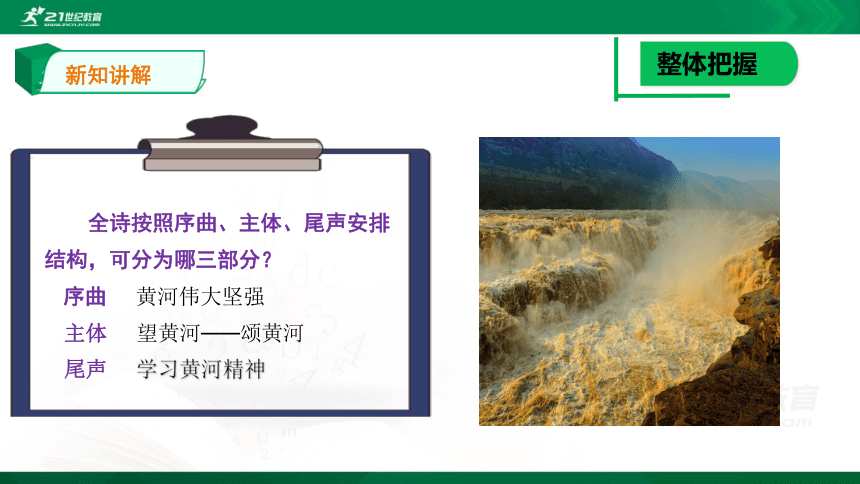 21世纪教育
www.21cnjy.com

新知讲解

整体把握

全诗按照序曲、主体、尾声安排结构，可分为哪三部分？

序曲　黄河伟大坚强

主体　望黄河——颂黄河

尾声　学习黄河精神